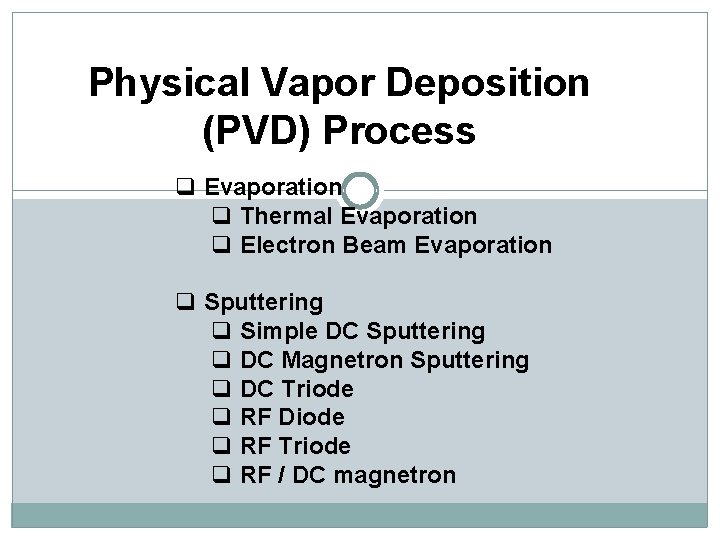 Physical Vapor Deposition (PVD) Process

❑ Evaporation
❑ Thermal Evaporation
❑ Electron Beam Evaporation

❑ Sputtering
❑ Simple DC Sputtering
❑ DC Magnetron Sputtering
❑ DC Triode
❑ RF Diode
❑ RF Triode
❑ RF / DC magnetron